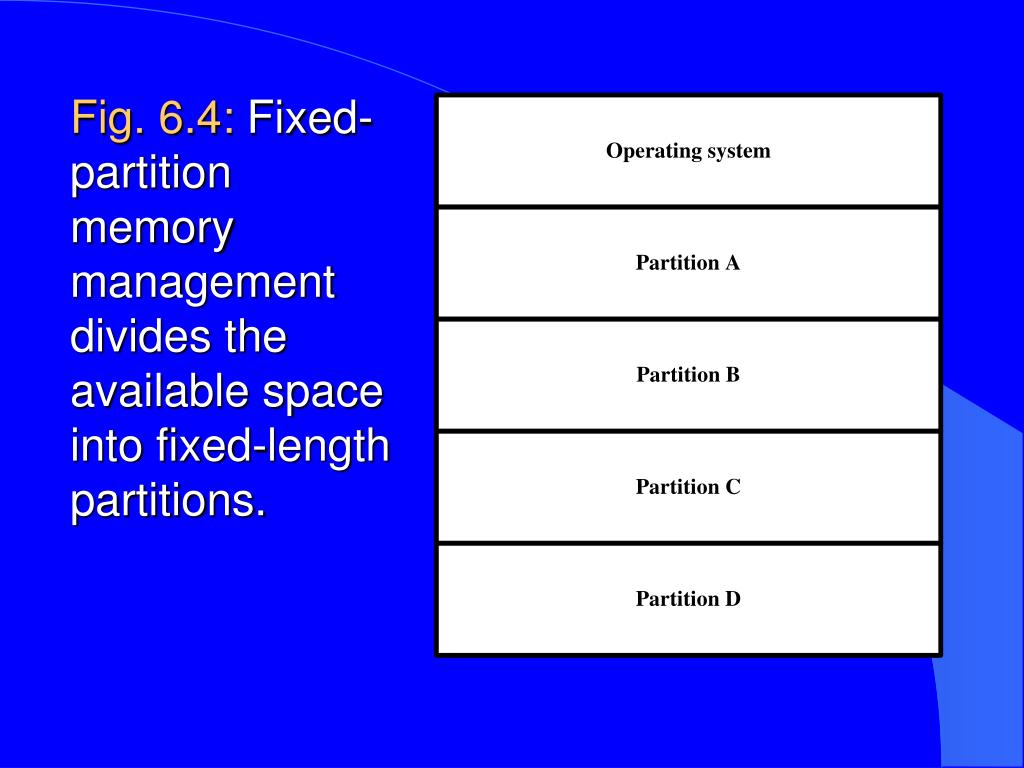 Fig. 6.4: Fixed-partition memory management divides the available space into fixed-length partitions.

Operating system

Partition A

Partition B

Partition C

Partition D